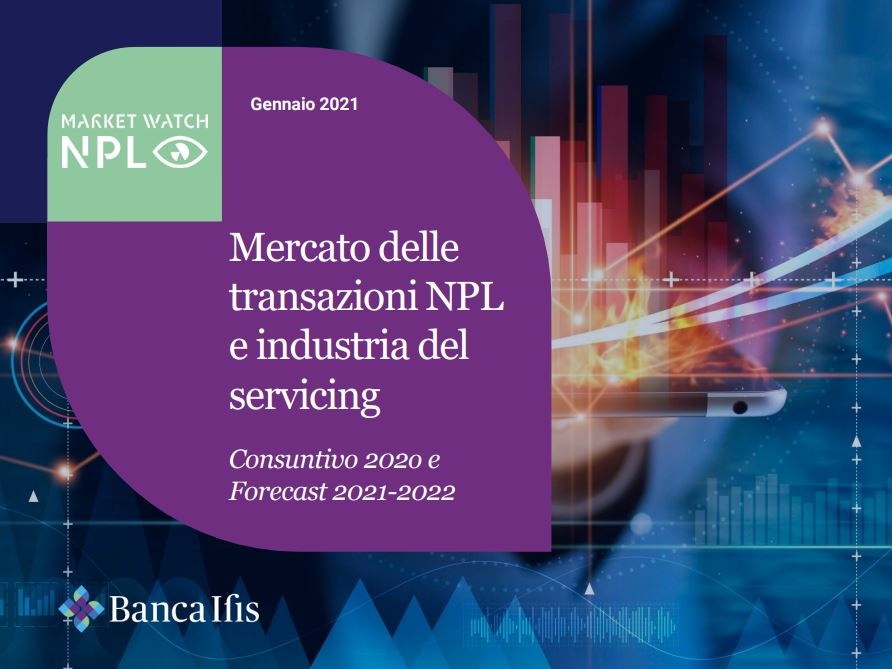 MARKET WATCH
NPL

Gennaio 2021

Mercato delle transazioni NPL e industria del servicing

Consuntivo 2020 e Forecast 2021-2022

Banca Ifis